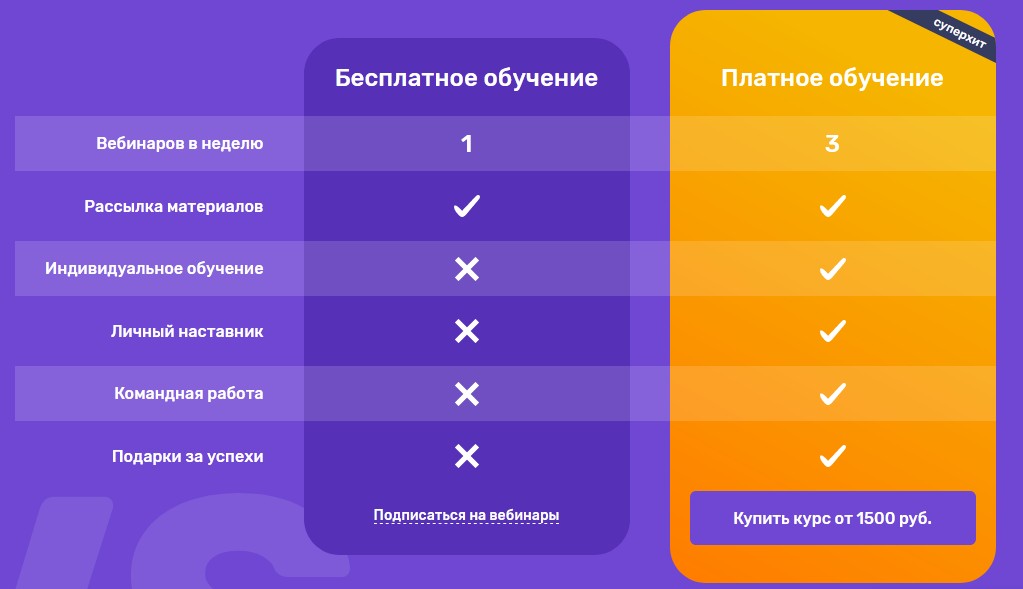 суперхит

|  | Бесплатное обучение | Платное обучение |
|---|---|---|
| Вебинаров в неделю | 1 | 3 |
| Рассылка материалов | ✓ | ✓ |
| Индивидуальное обучение | ✕ | ✓ |
| Личный наставник | ✕ | ✓ |
| Командная работа | ✕ | ✓ |
| Подарки за успехи | ✕ | ✓ |
|  | Подписаться на вебинары | Купить курс от 1500 руб. |